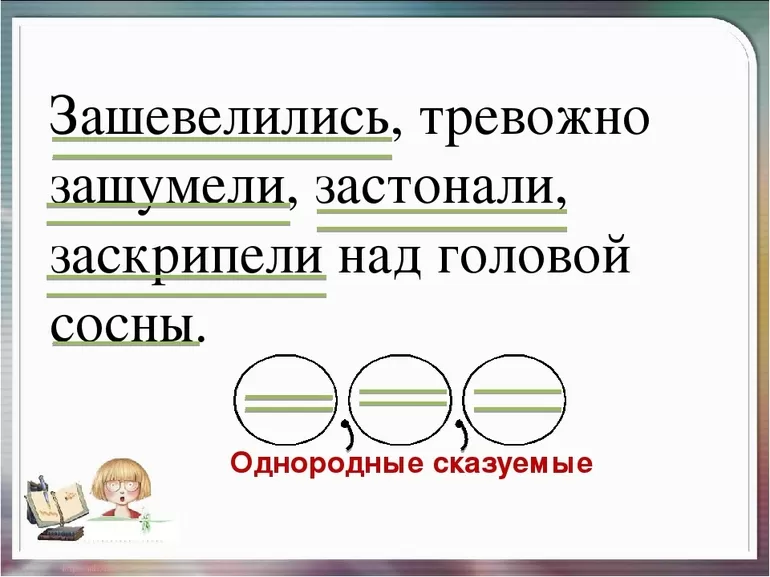 Зашевелились, тревожно зашумели, застонали, заскрипели над головой сосны.

, ,

Однородные сказуемые